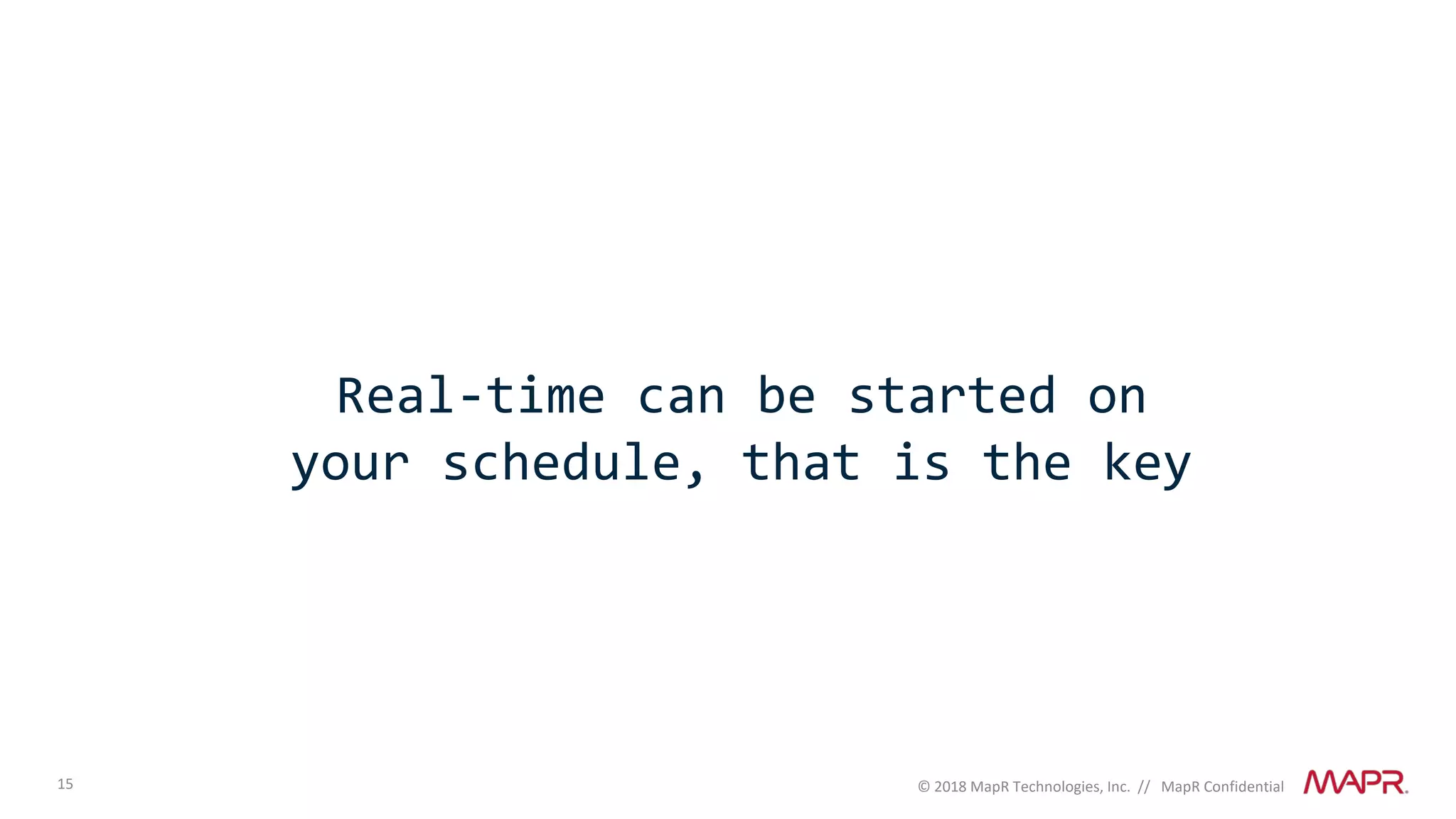 Real-time can be started on your schedule, that is the key

15

© 2018 MapR Technologies, Inc. // MapR Confidential

MAPR.